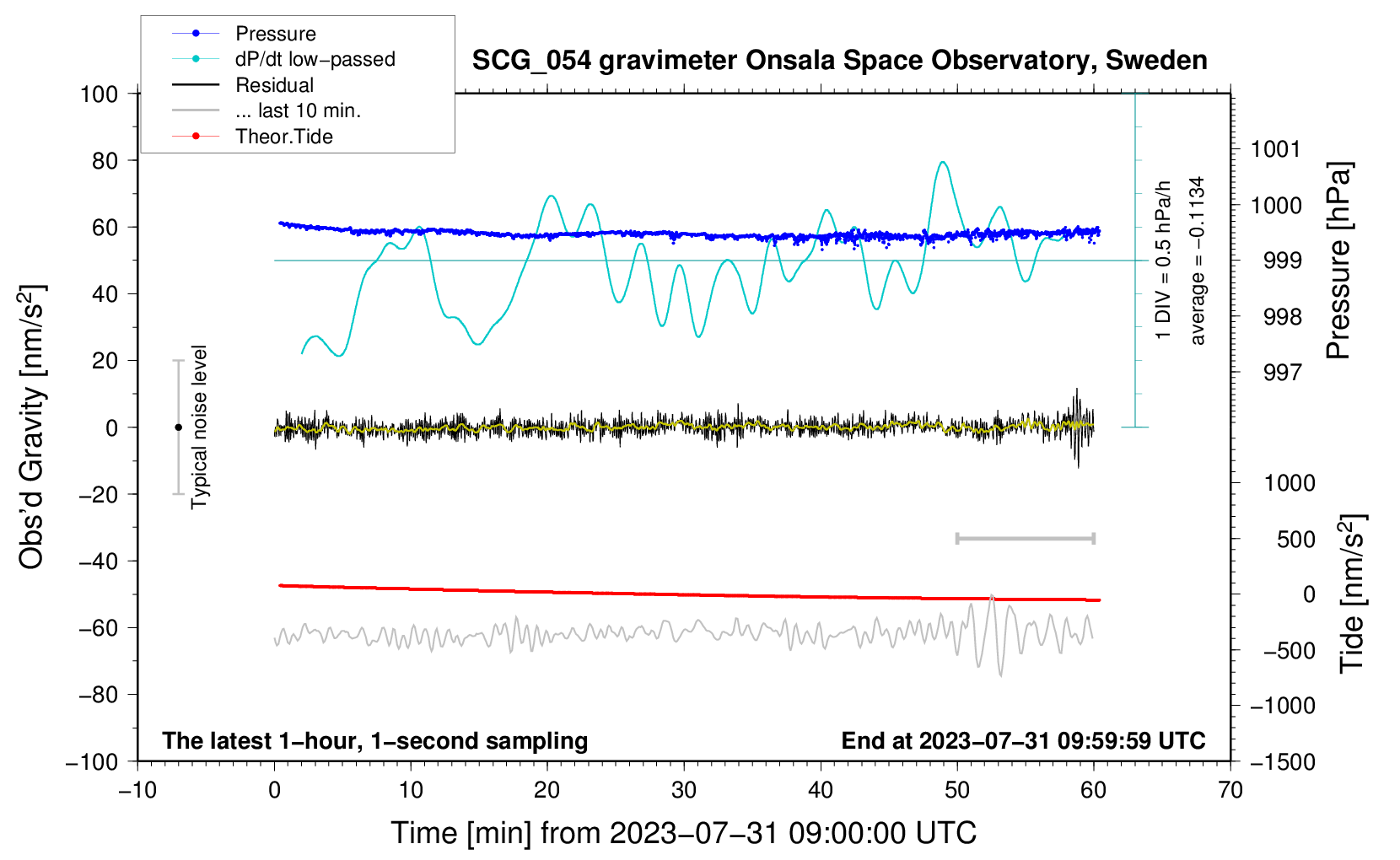 Pressure
dP/dt low−passed
Residual
... last 10 min.
Theor.Tide

SCG_054 gravimeter Onsala Space Observatory, Sweden

100
80
60
40
20
0
−20
−40
−60
−80
−100

Obs'd Gravity [nm/s$^2$]

Typical noise level

1 DIV = 0.5 hPa/h
average = −0.1134

1001
1000
999
998
997

Pressure [hPa]

1000
500
0
−500
−1000
−1500

Tide [nm/s$^2$]

The latest 1−hour, 1−second sampling
End at 2023−07−31 09:59:59 UTC

−10
0
10
20
30
40
50
60
70

Time [min] from 2023−07−31 09:00:00 UTC